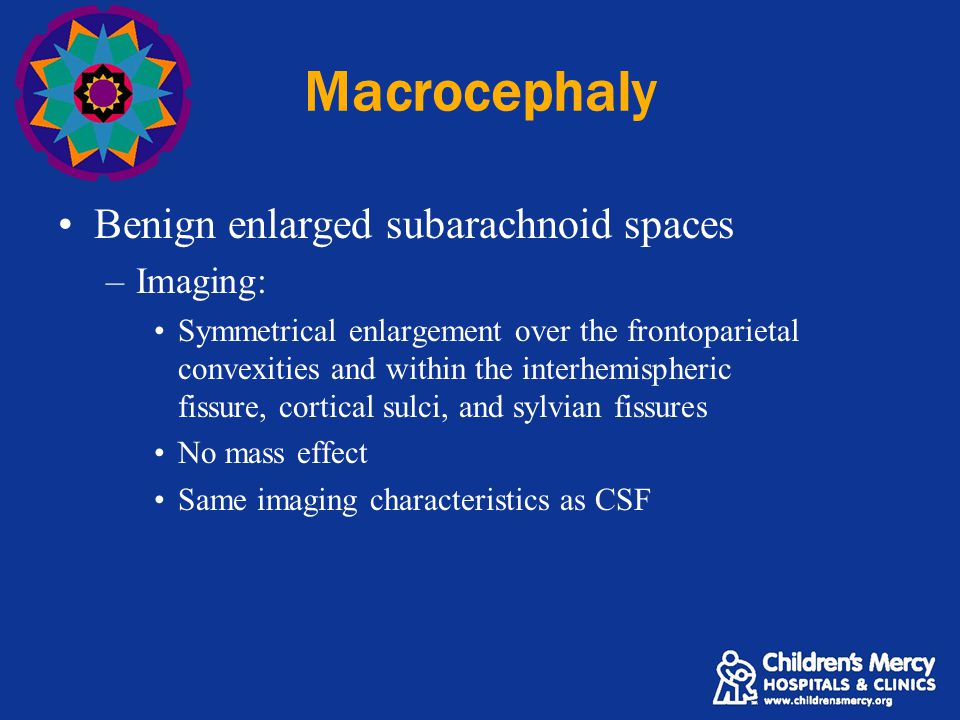 Macrocephaly

• Benign enlarged subarachnoid spaces

– Imaging:

• Symmetrical enlargement over the frontoparietal convexities and within the interhemispheric fissure, cortical sulci, and sylvian fissures

• No mass effect

• Same imaging characteristics as CSF

Children's Mercy
HOSPITALS & CLINICS
www.childrensmercy.org